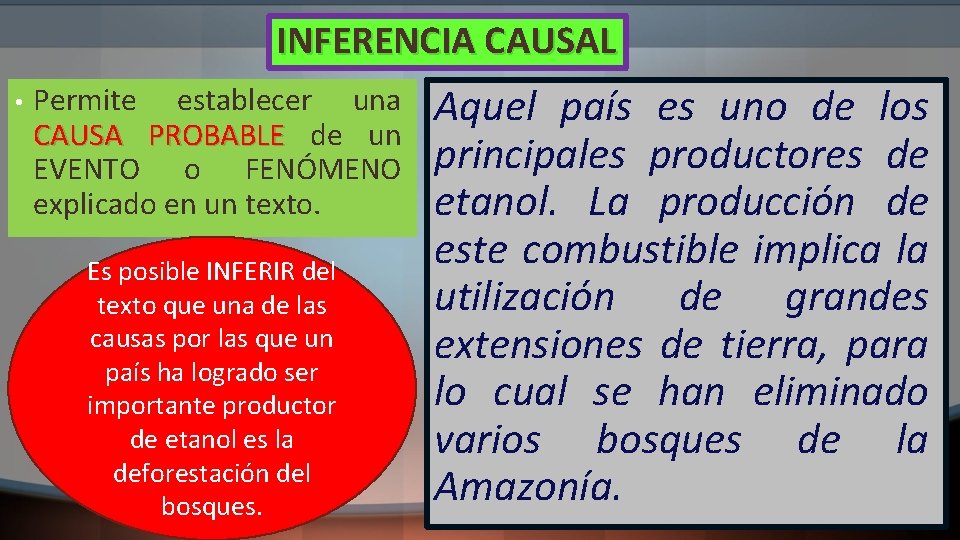 INFERENCIA CAUSAL

• Permite establecer una CAUSA PROBABLE de un EVENTO o FENÓMENO explicado en un texto.

Es posible INFERIR del texto que una de las causas por las que un país ha logrado ser importante productor de etanol es la deforestación del bosques.

Aquel país es uno de los principales productores de etanol. La producción de este combustible implica la utilización de grandes extensiones de tierra, para lo cual se han eliminado varios bosques de la Amazonía.